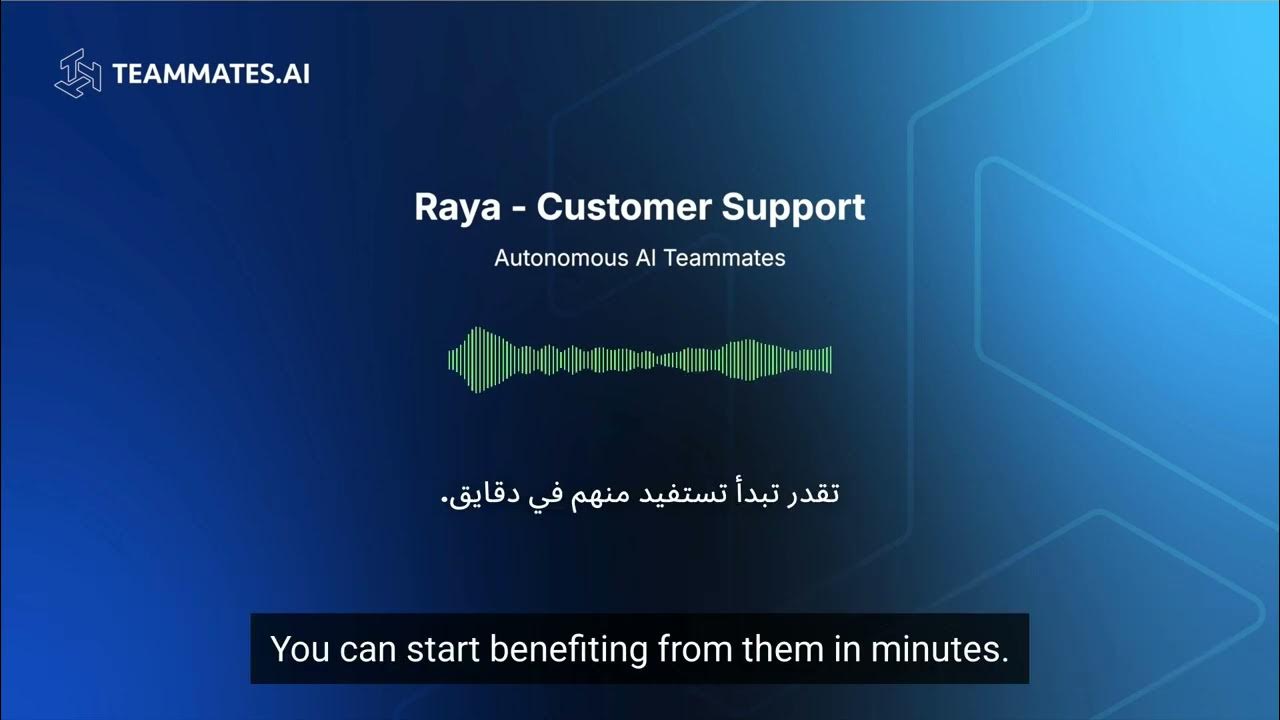 TEAMMATES.AI

Raya - Customer Support

Autonomous AI Teammates

تقدر تبدأ تستفيد منهم في دقايق.

You can start benefiting from them in minutes.